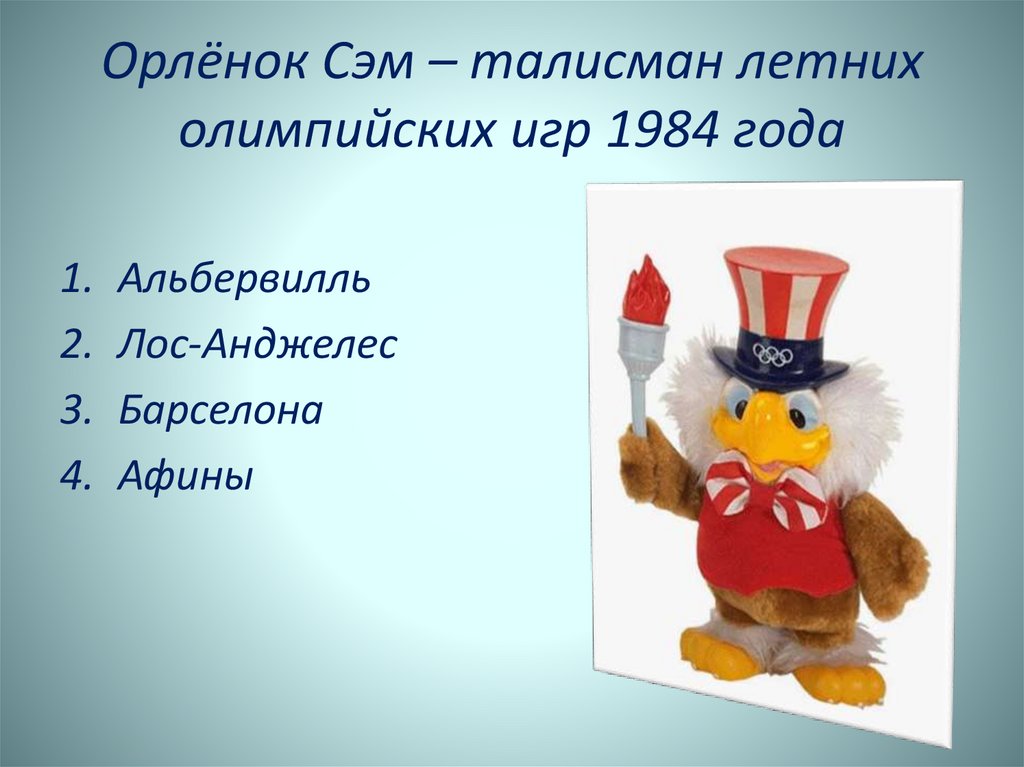 Орлёнок Сэм – талисман летних олимпийских игр 1984 года

1. Альбервилль
2. Лос-Анджелес
3. Барселона
4. Афины